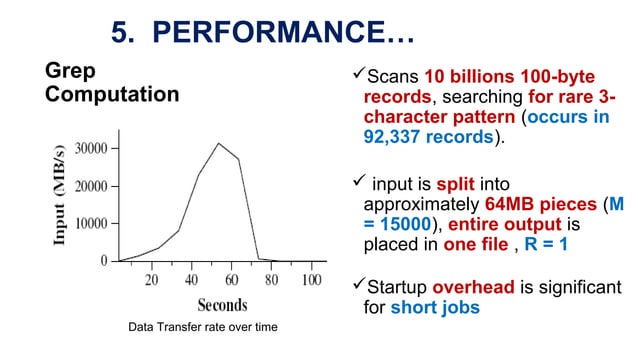 5. PERFORMANCE…

Grep Computation

Input (MB/s)

30000
20000
10000
0

20 40 60 80 100

Seconds

Data Transfer rate over time

✓Scans 10 billions 100-byte records, searching for rare 3-character pattern (occurs in 92,337 records).

✓ input is split into approximately 64MB pieces (M = 15000), entire output is placed in one file , R = 1

✓Startup overhead is significant for short jobs